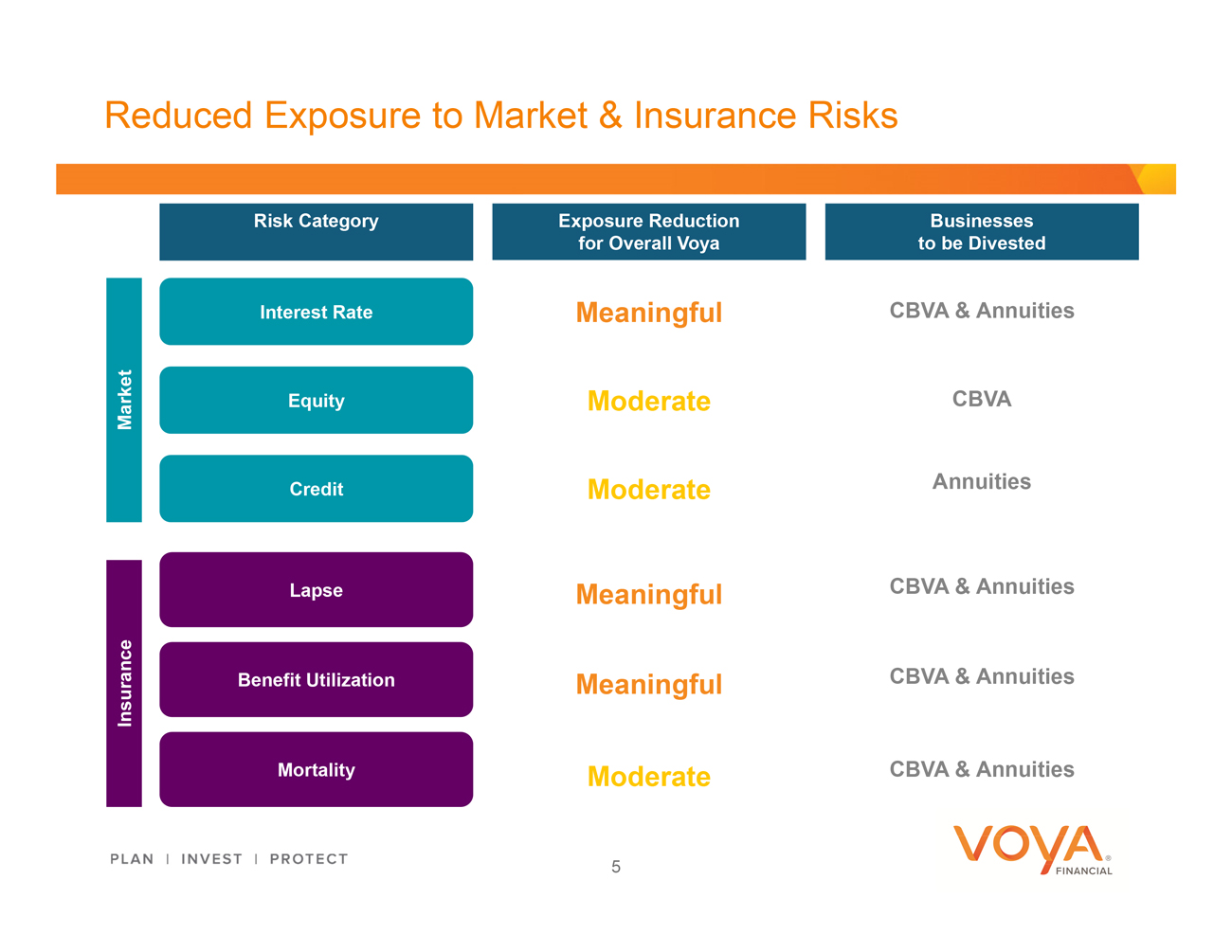 Reduced Exposure to Market & Insurance Risks

| | Risk Category | Exposure Reduction for Overall Voya | Businesses to be Divested |
|---|---|---|---|
| Market | Interest Rate | Meaningful | CBVA & Annuities |
| Market | Equity | Moderate | CBVA |
| Market | Credit | Moderate | Annuities |
| Insurance | Lapse | Meaningful | CBVA & Annuities |
| Insurance | Benefit Utilization | Meaningful | CBVA & Annuities |
| Insurance | Mortality | Moderate | CBVA & Annuities |

PLAN | INVEST | PROTECT

5

VOYA® FINANCIAL